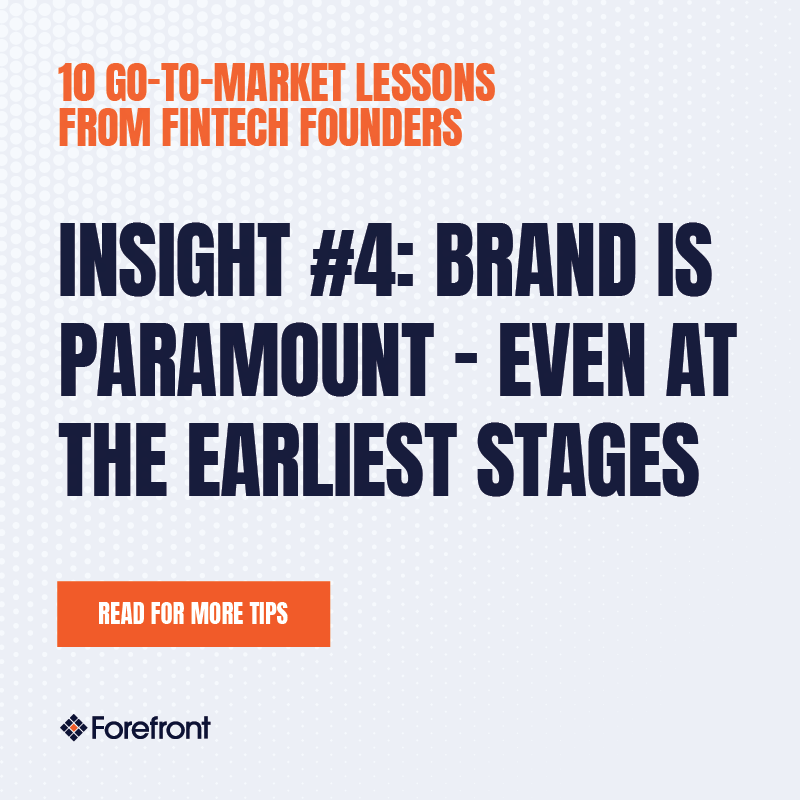 10 GO-TO-MARKET LESSONS FROM FINTECH FOUNDERS

INSIGHT #4: BRAND IS PARAMOUNT - EVEN AT THE EARLIEST STAGES

READ FOR MORE TIPS

Forefront